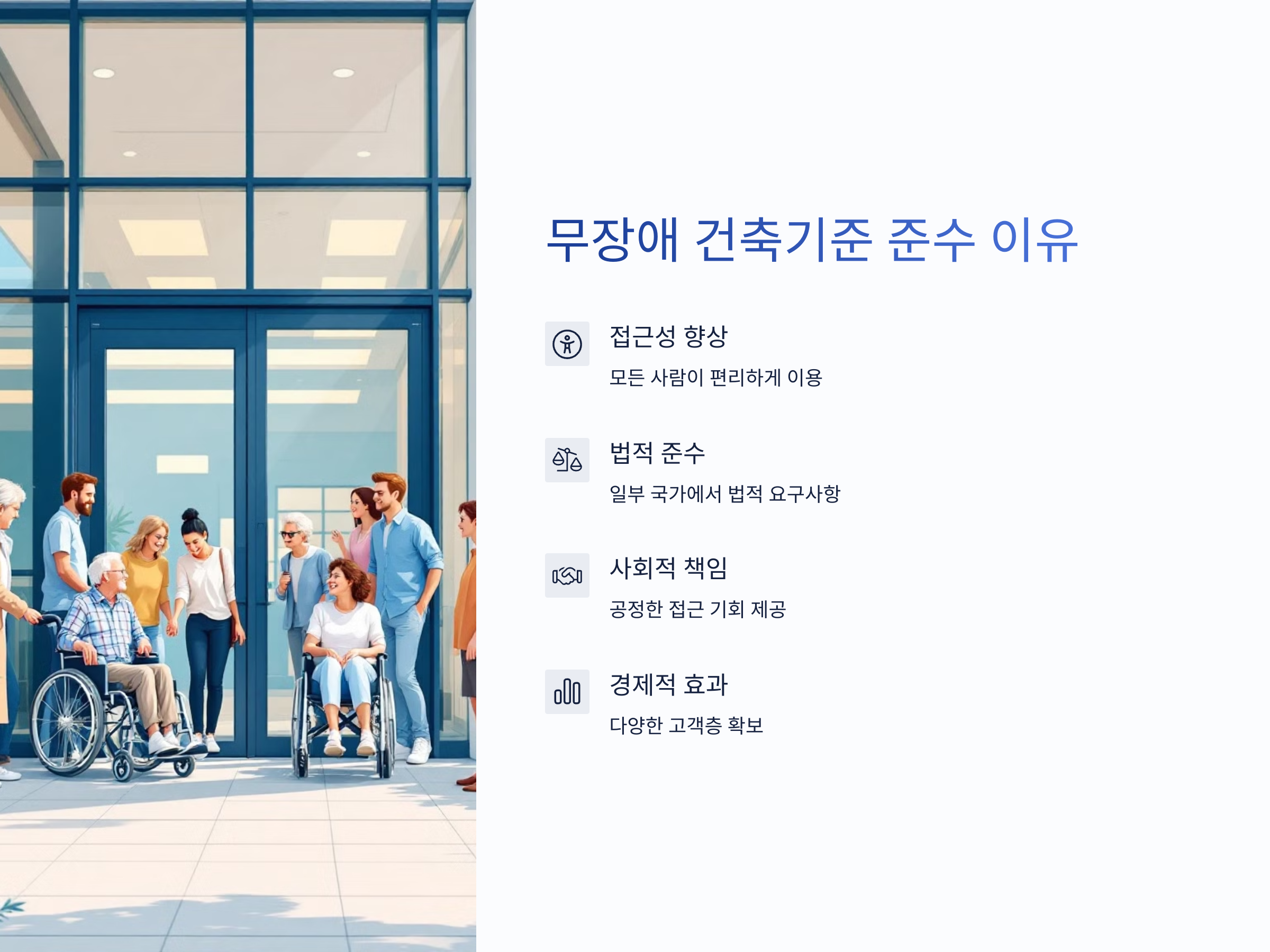 무장애 건축기준 준수 이유

접근성 향상

모든 사람이 편리하게 이용

법적 준수

일부 국가에서 법적 요구사항

사회적 책임

공정한 접근 기회 제공

경제적 효과

다양한 고객층 확보